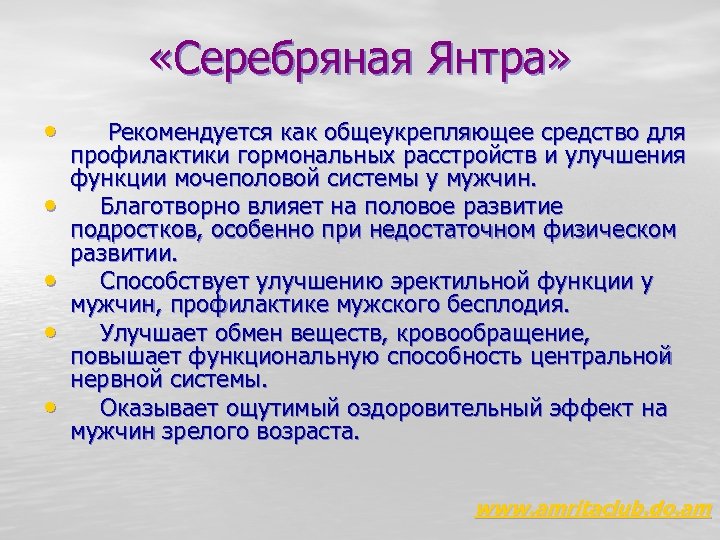 «Серебряная Янтра»

• Рекомендуется как общеукрепляющее средство для профилактики гормональных расстройств и улучшения функции мочеполовой системы у мужчин.

• Благотворно влияет на половое развитие подростков, особенно при недостаточном физическом развитии.

• Способствует улучшению эректильной функции у мужчин, профилактике мужского бесплодия.

• Улучшает обмен веществ, кровообращение, повышает функциональную способность центральной нервной системы.

• Оказывает ощутимый оздоровительный эффект на мужчин зрелого возраста.

www.amritaclub.do.am